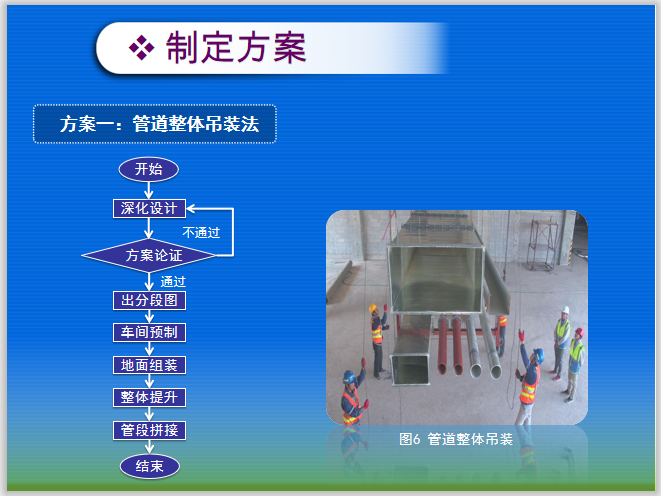 ❖ 制定方案

方案一：管道整体吊装法

开始

深化设计

不通过

方案论证

通过

出分段图

车间预制

地面组装

整体提升

管段拼接

结束

图6 管道整体吊装